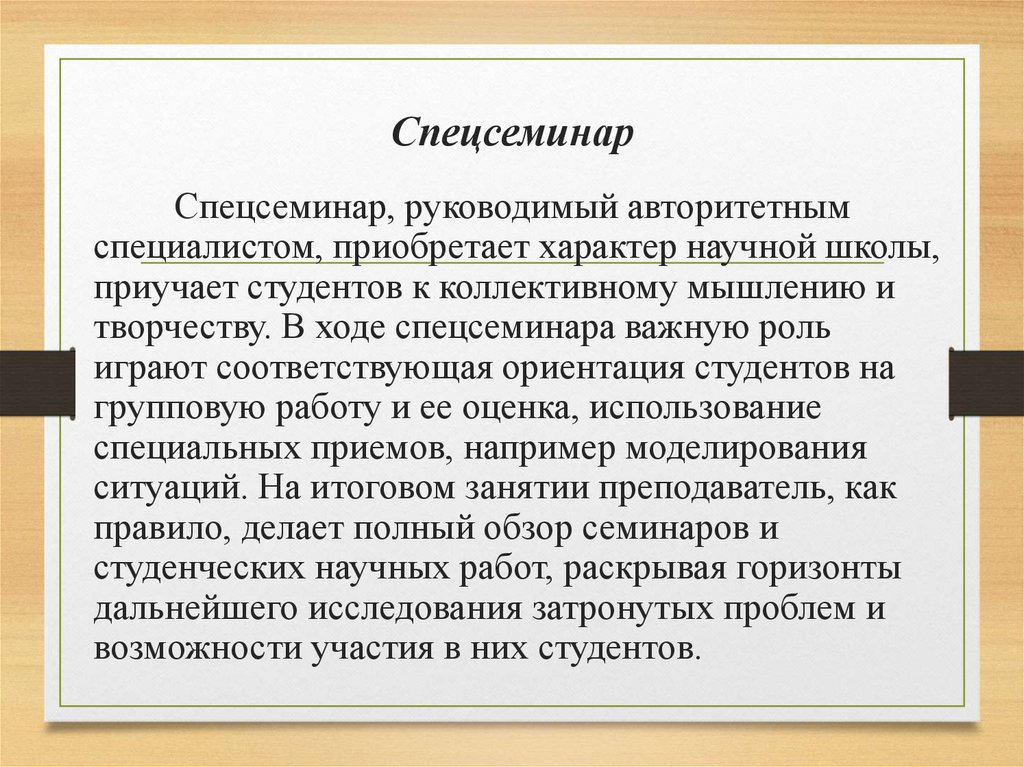 Спецсеминар

Спецсеминар, руководимый авторитетным специалистом, приобретает характер научной школы, приучает студентов к коллективному мышлению и творчеству. В ходе спецсеминара важную роль играют соответствующая ориентация студентов на групповую работу и ее оценка, использование специальных приемов, например моделирования ситуаций. На итоговом занятии преподаватель, как правило, делает полный обзор семинаров и студенческих научных работ, раскрывая горизонты дальнейшего исследования затронутых проблем и возможности участия в них студентов.